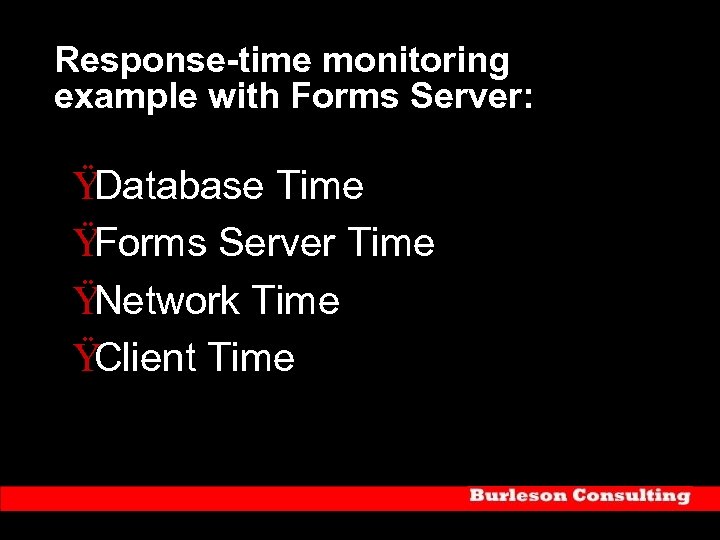 Response-time monitoring example with Forms Server:

ŸDatabase Time

ŸForms Server Time

ŸNetwork Time

ŸClient Time

Burleson Consulting